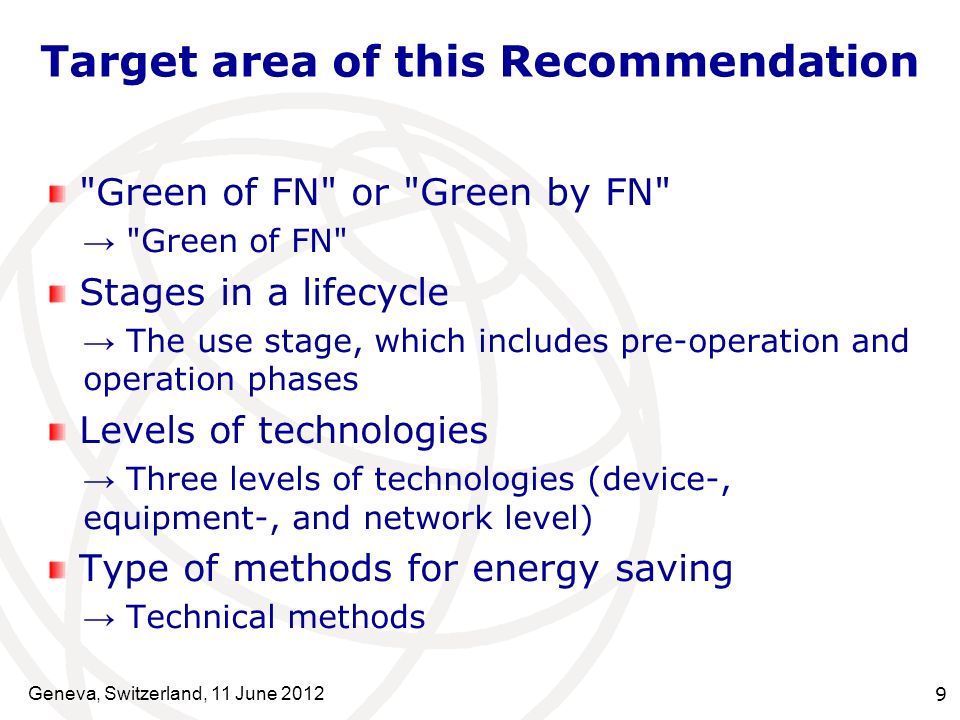 Target area of this Recommendation

"Green of FN" or "Green by FN"
→ "Green of FN"

Stages in a lifecycle
→ The use stage, which includes pre-operation and operation phases

Levels of technologies
→ Three levels of technologies (device-, equipment-, and network level)

Type of methods for energy saving
→ Technical methods

Geneva, Switzerland, 11 June 2012

9